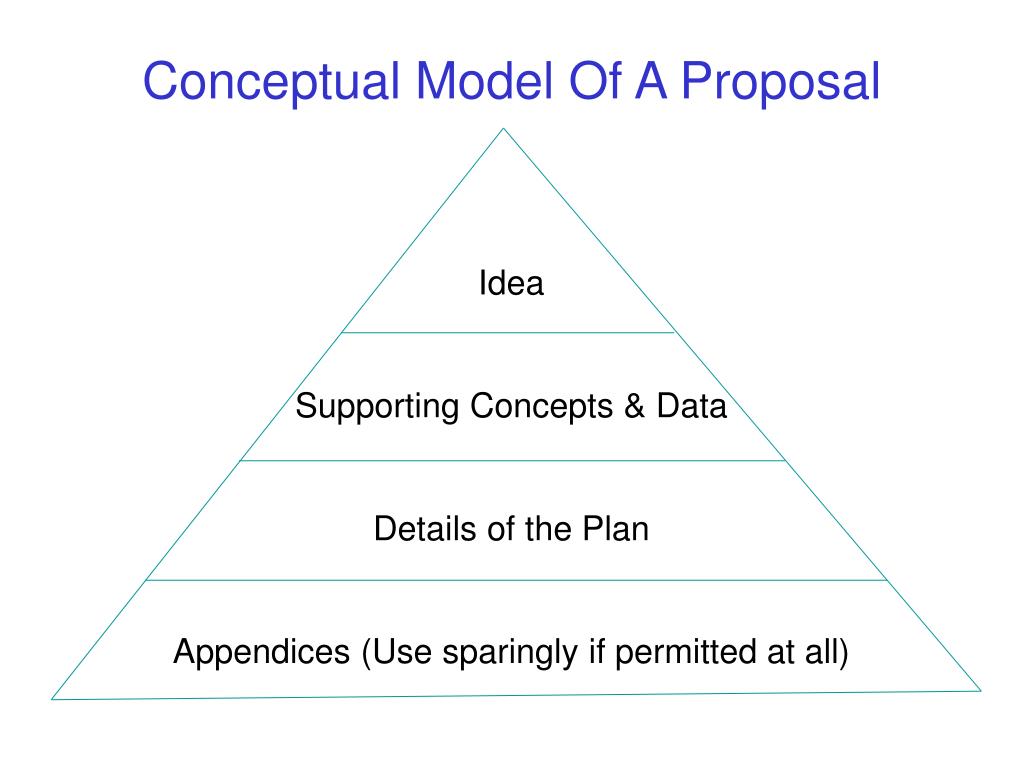 Conceptual Model Of A Proposal

Idea

Supporting Concepts & Data

Details of the Plan

Appendices (Use sparingly if permitted at all)